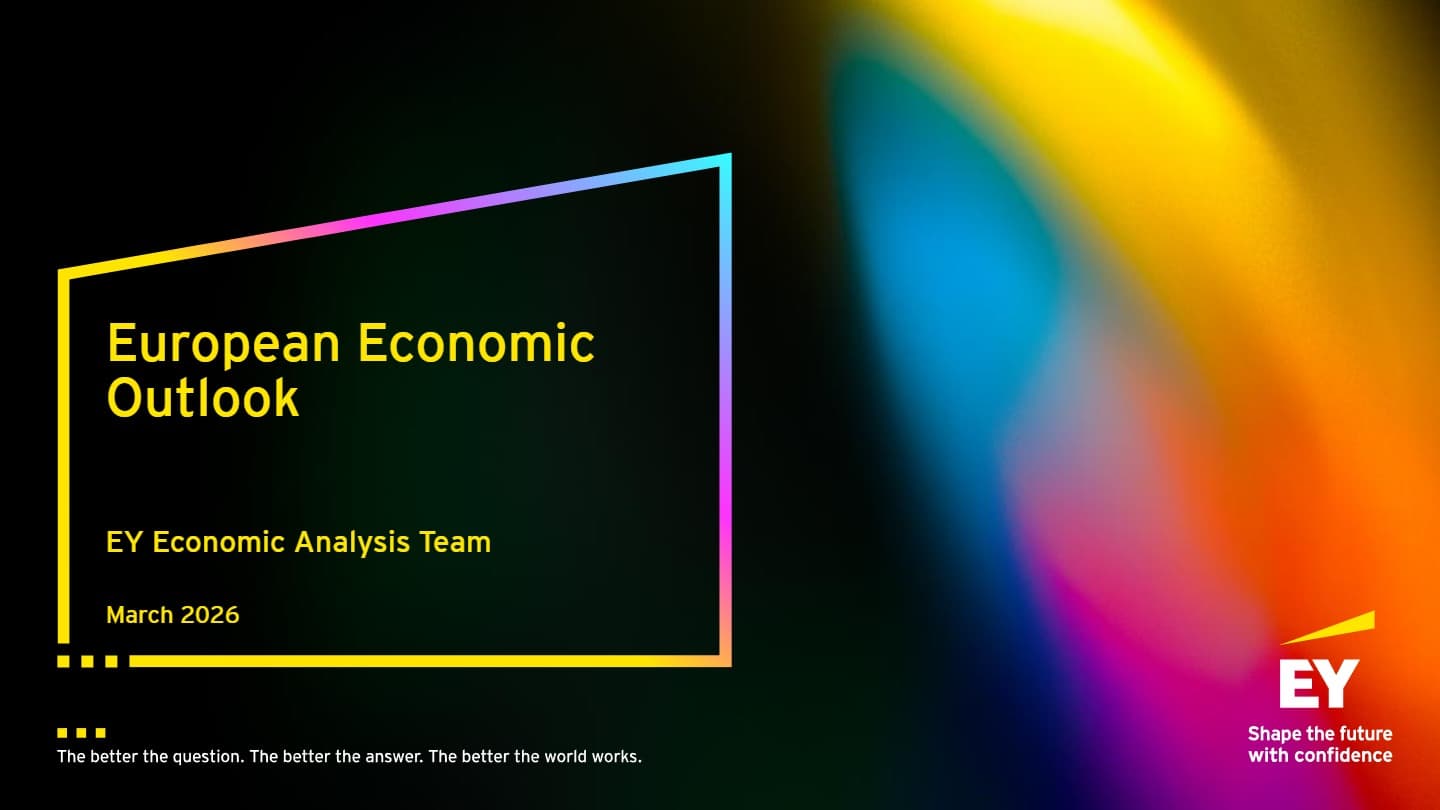 European Economic Outlook

EY Economic Analysis Team

March 2026

The better the question. The better the answer. The better the world works.

EY

Shape the future with confidence